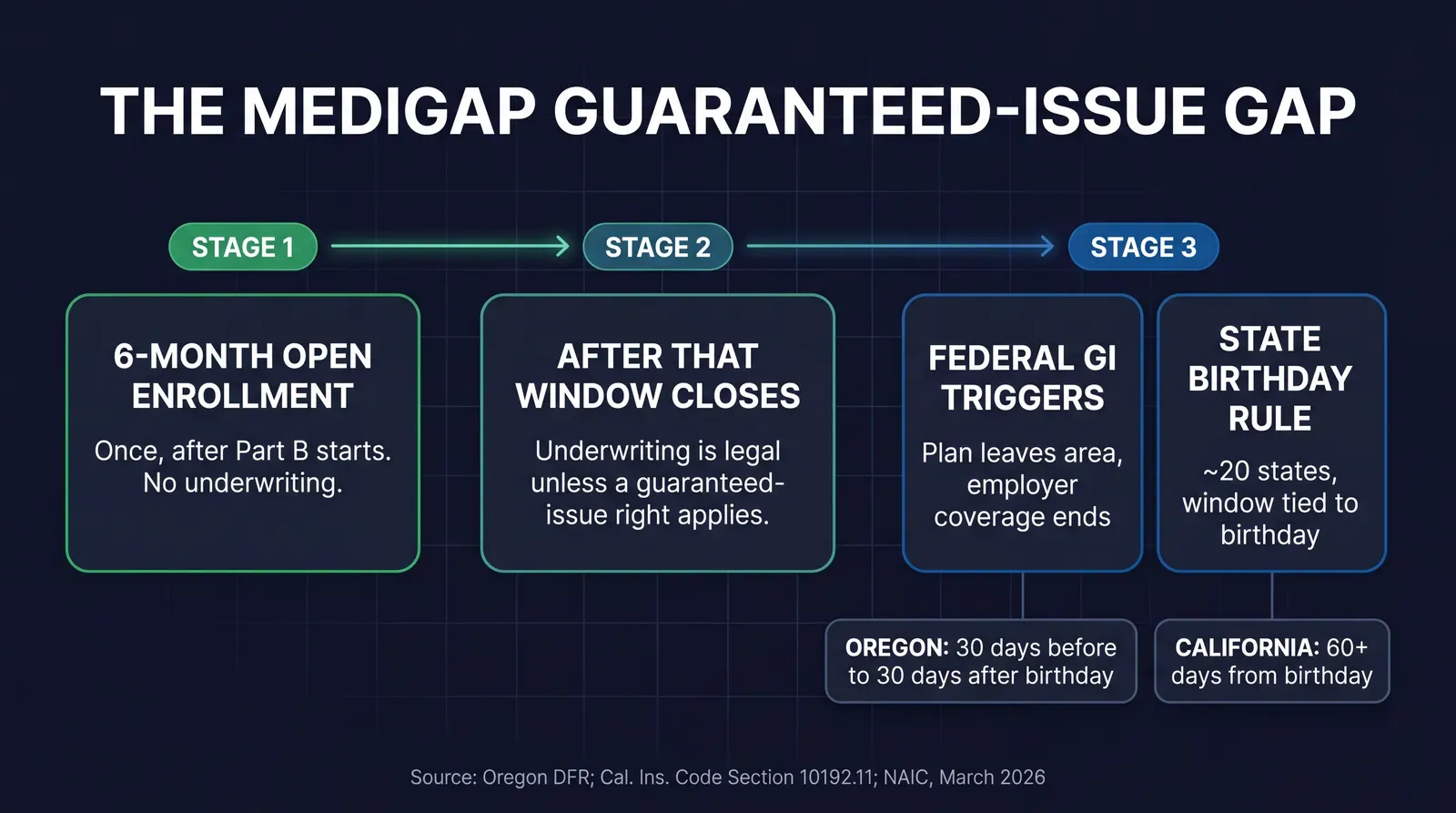 THE MEDIGAP GUARANTEED-ISSUE GAP

STAGE 1

STAGE 2

STAGE 3

6-MONTH OPEN ENROLLMENT

Once, after Part B starts. No underwriting.

AFTER THAT WINDOW CLOSES

Underwriting is legal unless a guaranteed-issue right applies.

FEDERAL GI TRIGGERS

Plan leaves area, employer coverage ends

STATE BIRTHDAY RULE

~20 states, window tied to birthday

OREGON: 30 days before to 30 days after birthday

CALIFORNIA: 60+ days from birthday

Source: Oregon DFR; Cal. Ins. Code Section 10192.11; NAIC, March 2026